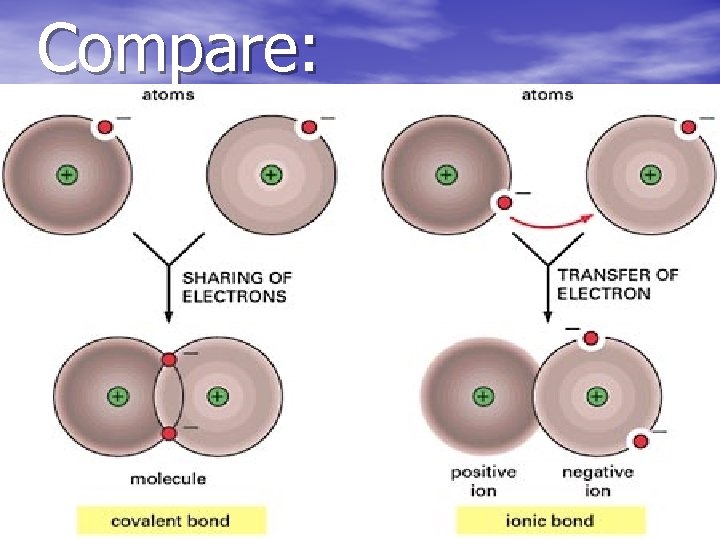 Compare:

atoms

SHARING OF ELECTRONS

molecule

covalent bond

atoms

TRANSFER OF ELECTRON

positive ion

negative ion

ionic bond